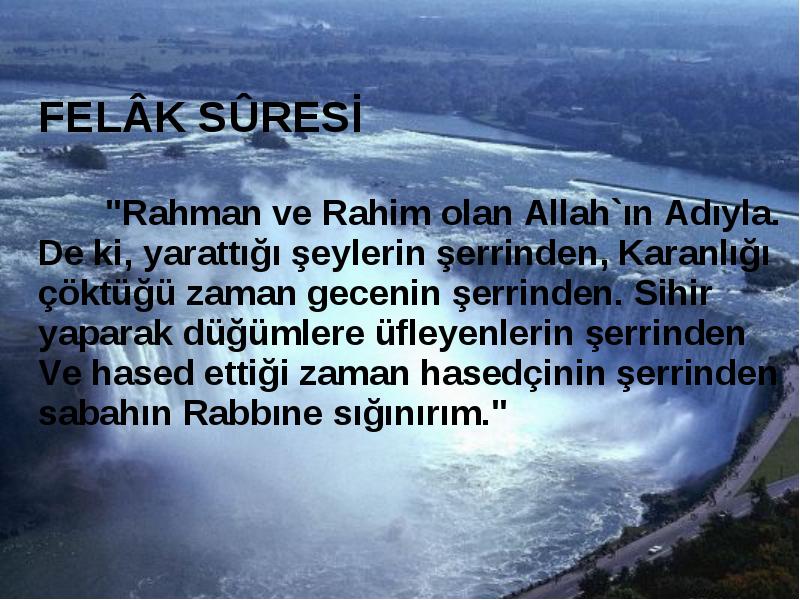 FELÂK SÛRESİ

"Rahman ve Rahim olan Allah`ın Adıyla. De ki, yarattığı şeylerin şerrinden, Karanlığı çöktüğü zaman gecenin şerrinden. Sihir yaparak düğümlere üfleyenlerin şerrinden Ve hased ettiği zaman hasedçinin şerrinden sabahın Rabbıne sığınırım."